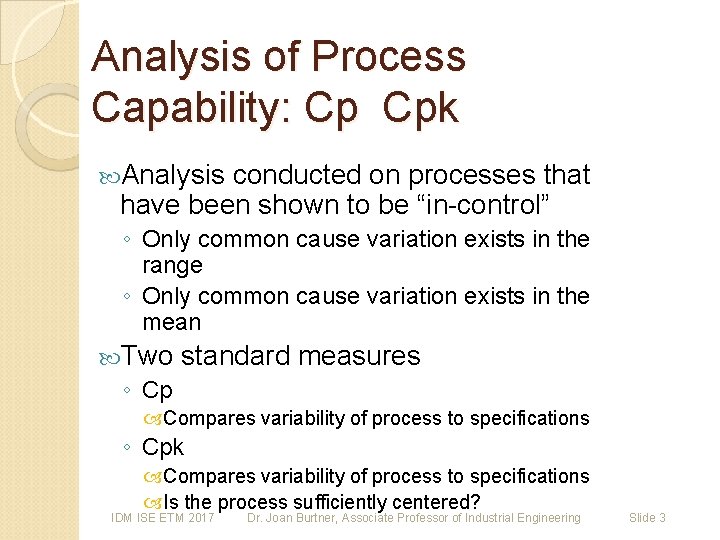 Analysis of Process Capability: Cp Cpk

Analysis conducted on processes that have been shown to be “in-control”

◦ Only common cause variation exists in the range

◦ Only common cause variation exists in the mean

Two standard measures

◦ Cp

Compares variability of process to specifications

◦ Cpk

Compares variability of process to specifications

Is the process sufficiently centered?

IDM ISE ETM 2017 Dr. Joan Burtner, Associate Professor of Industrial Engineering Slide 3